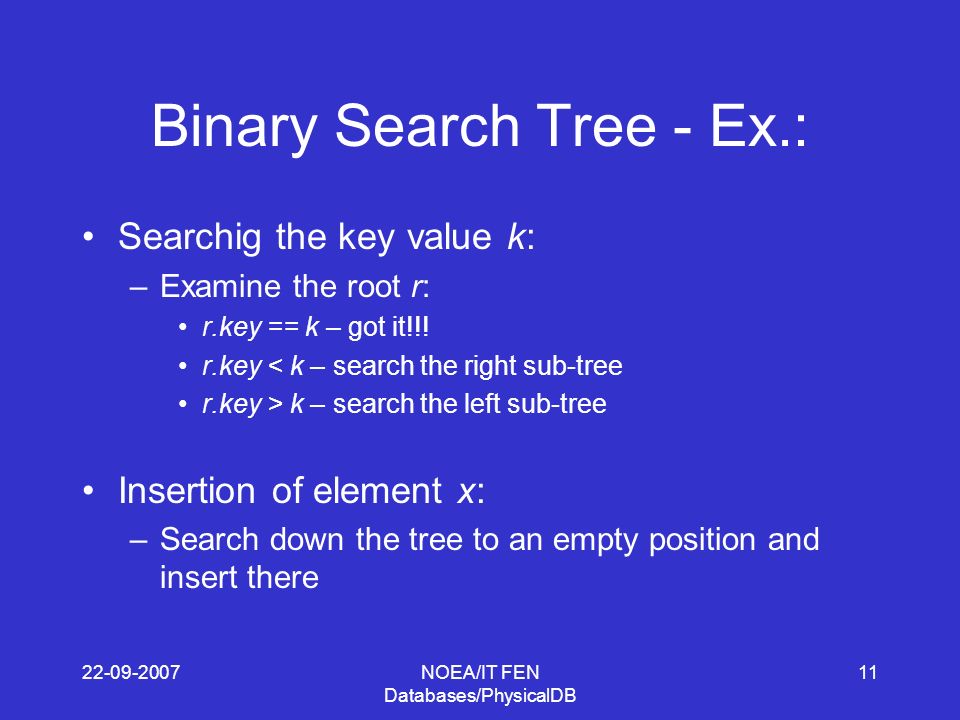 Binary Search Tree - Ex.:

• Searchig the key value k:
– Examine the root r:
• r.key == k – got it!!!
• r.key < k – search the right sub-tree
• r.key > k – search the left sub-tree

• Insertion of element x:
– Search down the tree to an empty position and insert there

22-09-2007

NOEA/IT FEN
Databases/PhysicalDB

11